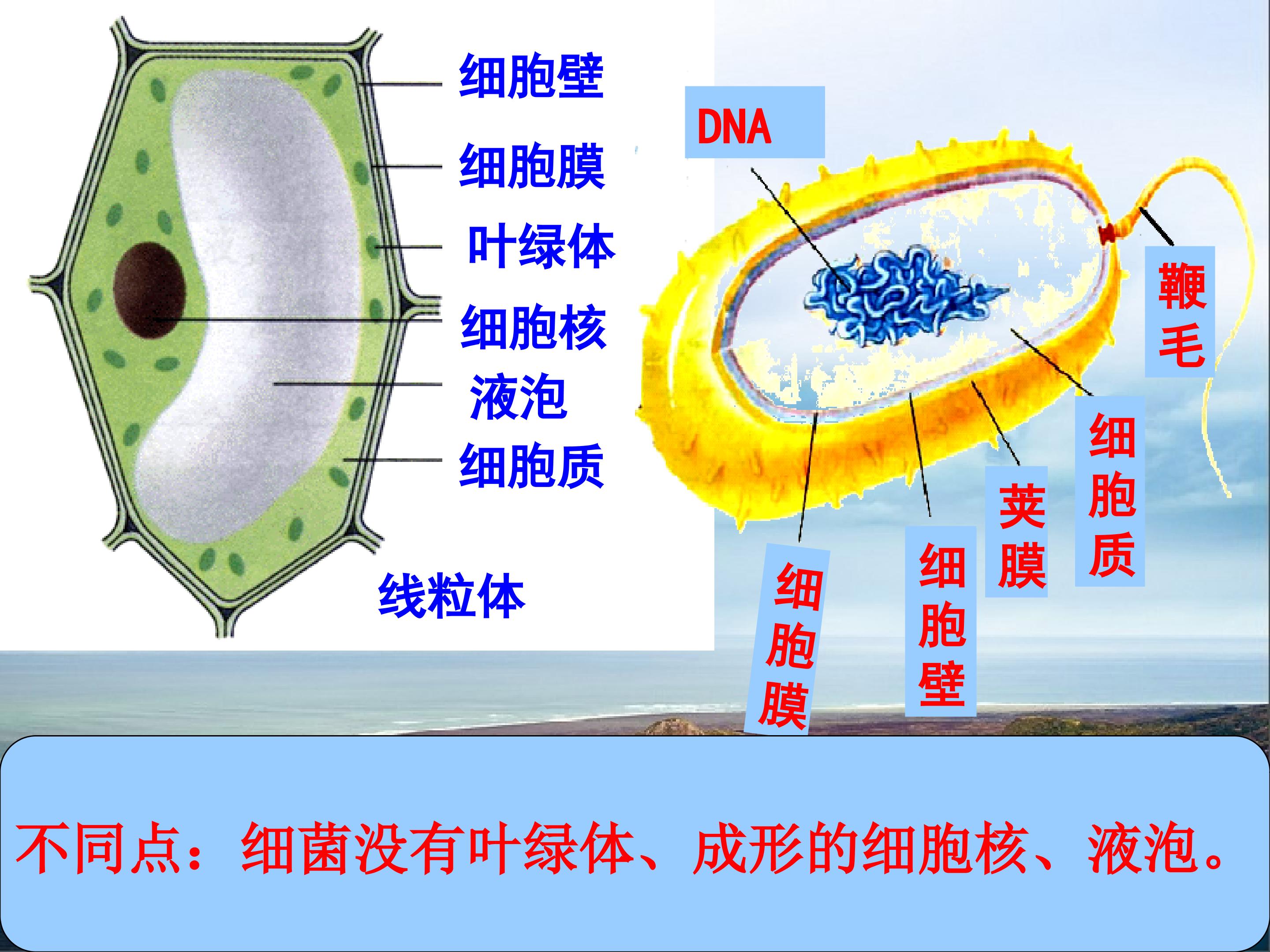 细胞壁
细胞膜
叶绿体
细胞核
液泡
细胞质
线粒体

DNA
鞭毛
细胞质
荚膜
细胞壁
细胞膜

不同点：细菌没有叶绿体、成形的细胞核、液泡。